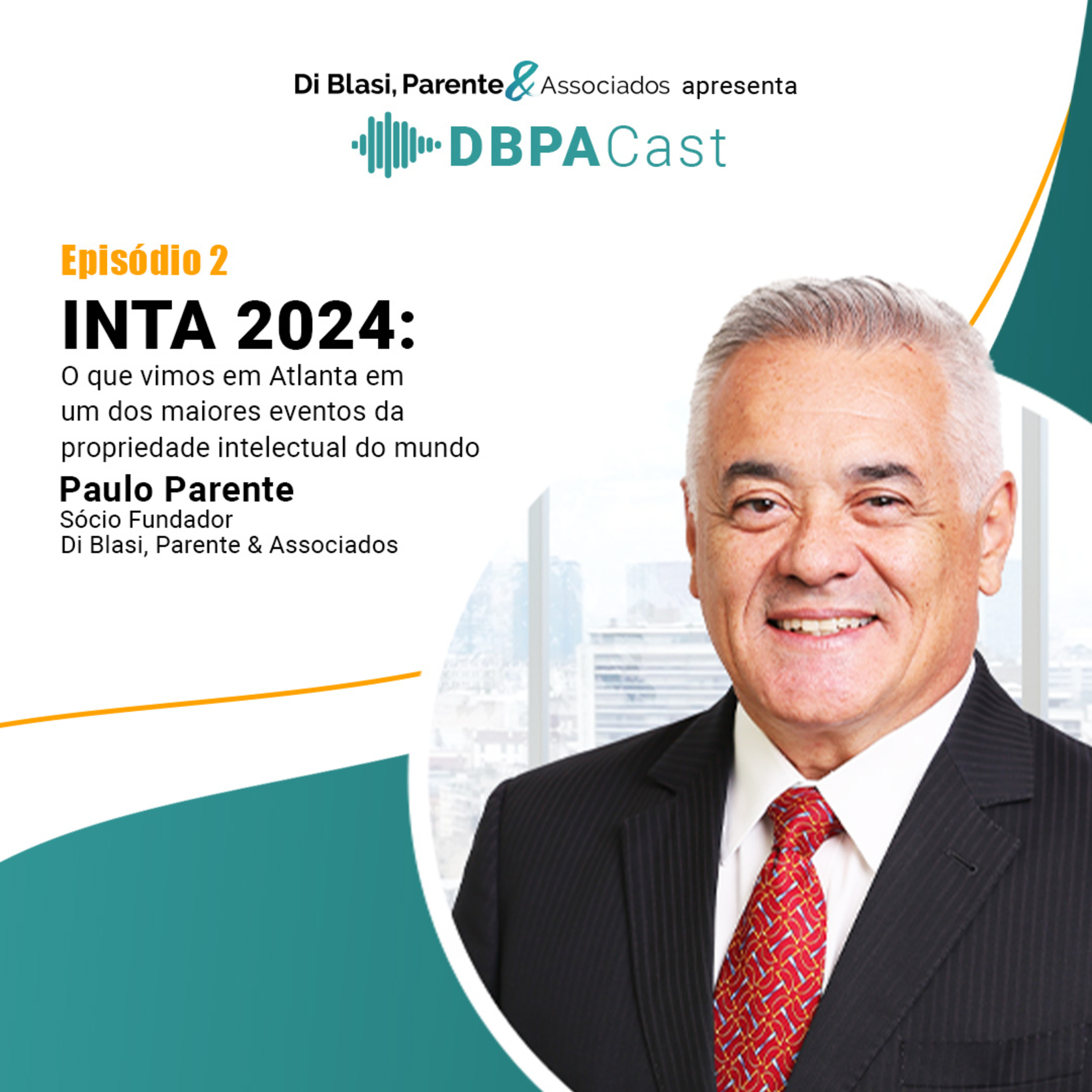 Di Blasi, Parente & Associados apresenta

DBPACast

Episódio 2

INTA 2024:

O que vimos em Atlanta em um dos maiores eventos da propriedade intelectual do mundo

Paulo Parente

Sócio Fundador
Di Blasi, Parente & Associados